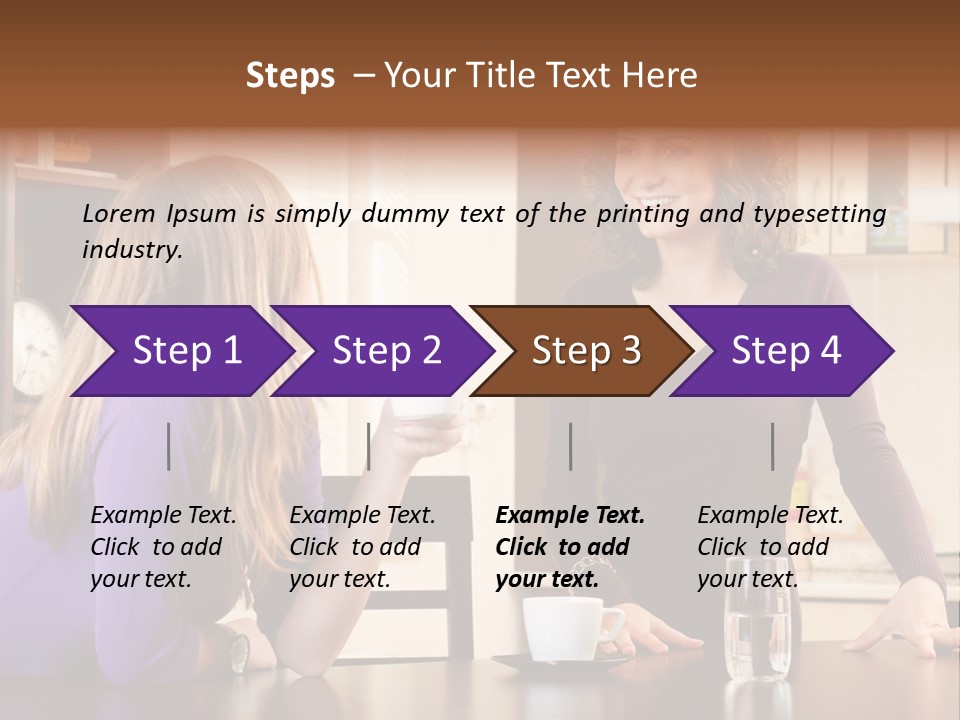 Steps – Your Title Text Here

Lorem Ipsum is simply dummy text of the printing and typesetting industry.

Step 1

Step 2

Step 3

Step 4

Example Text. Click to add your text.

Example Text. Click to add your text.

Example Text. Click to add your text.

Example Text. Click to add your text.